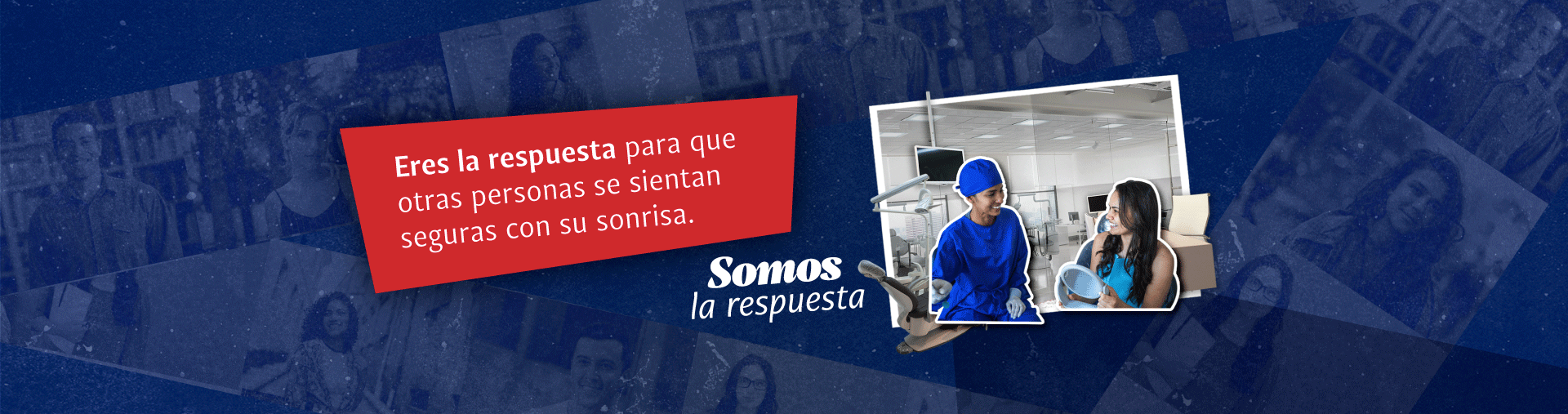 Eres la respuesta para que otras personas se sientan seguras con su sonrisa.

Somos
la respuesta